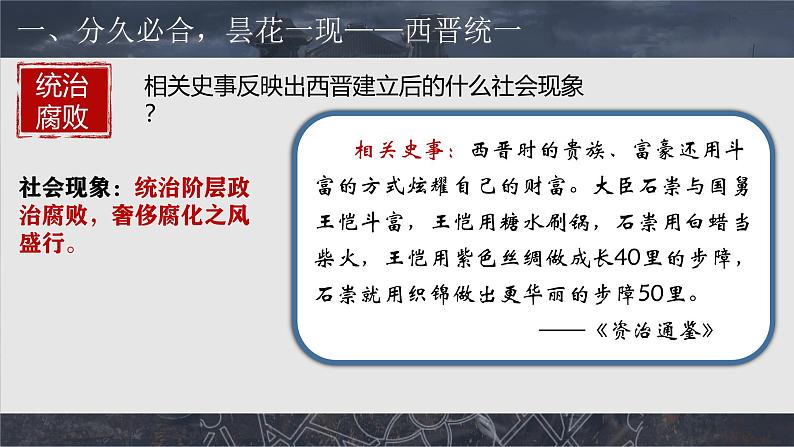 一、分久必合，昙花一现——西晋统一

统治腐败

相关史事反映出西晋建立后的什么社会现象？

社会现象：统治阶层政治腐败，奢侈腐化之风盛行。

相关史事：西晋时的贵族、富豪还用斗富的方式炫耀自己的财富。大臣石崇与国舅王恺斗富，王恺用糖水刷锅，石崇用白蜡当柴火，王恺用紫色丝绸做成长40里的步障，石崇就用织锦做出更华丽的步障50里。

——《资治通鉴》